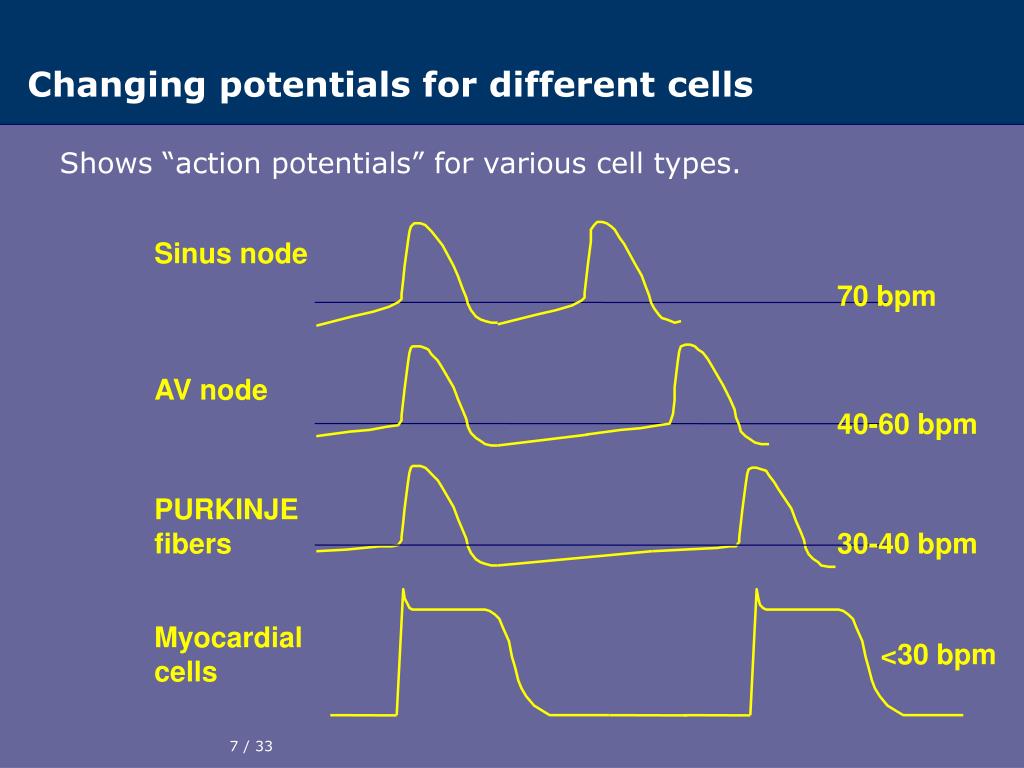 Changing potentials for different cells

Shows “action potentials” for various cell types.

Sinus node

70 bpm

AV node

40-60 bpm

PURKINJE fibers

30-40 bpm

Myocardial cells

<30 bpm

7 / 33